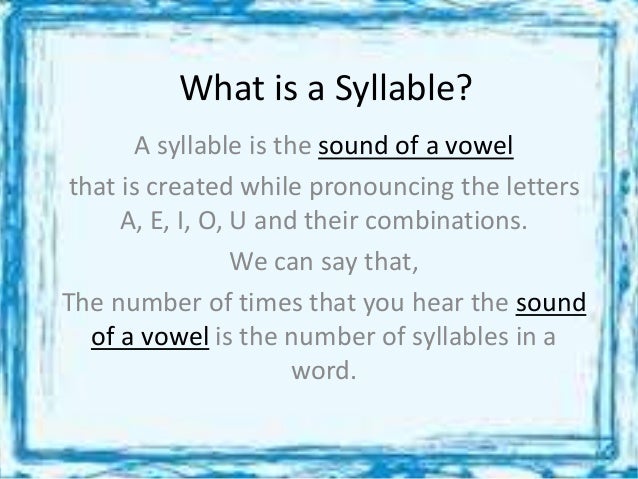 What is a Syllable?

A syllable is the sound of a vowel that is created while pronouncing the letters A, E, I, O, U and their combinations.

We can say that,

The number of times that you hear the sound of a vowel is the number of syllables in a word.